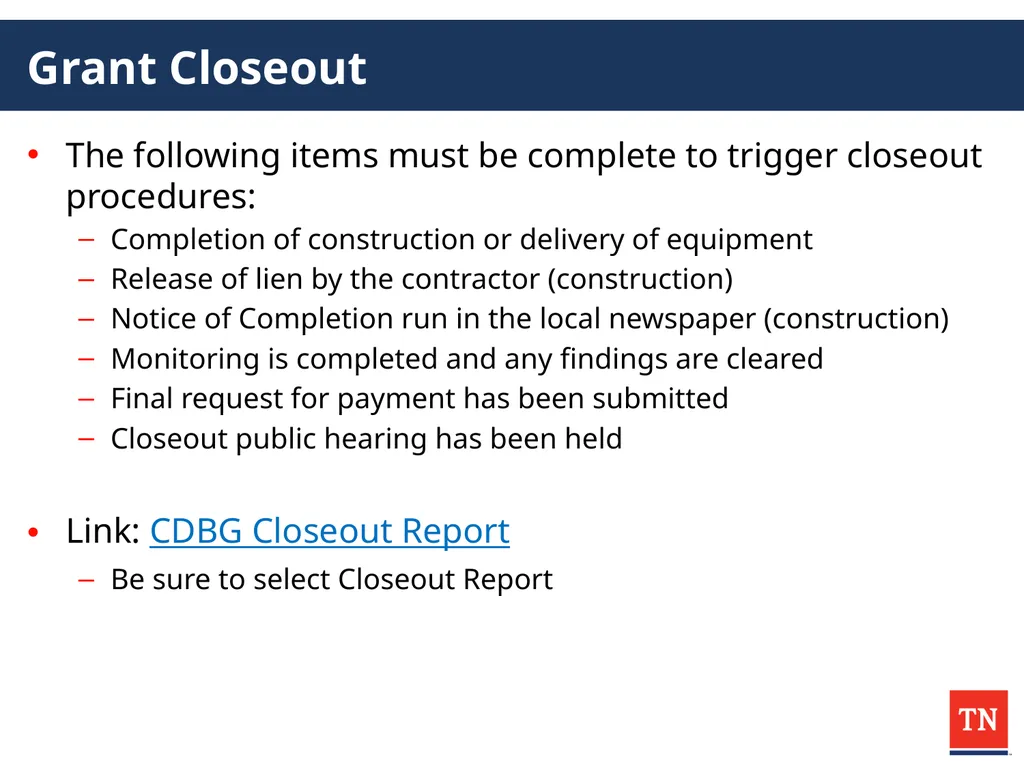 Grant Closeout

• The following items must be complete to trigger closeout procedures:
  – Completion of construction or delivery of equipment
  – Release of lien by the contractor (construction)
  – Notice of Completion run in the local newspaper (construction)
  – Monitoring is completed and any findings are cleared
  – Final request for payment has been submitted
  – Closeout public hearing has been held

• Link: CDBG Closeout Report
  – Be sure to select Closeout Report

TN